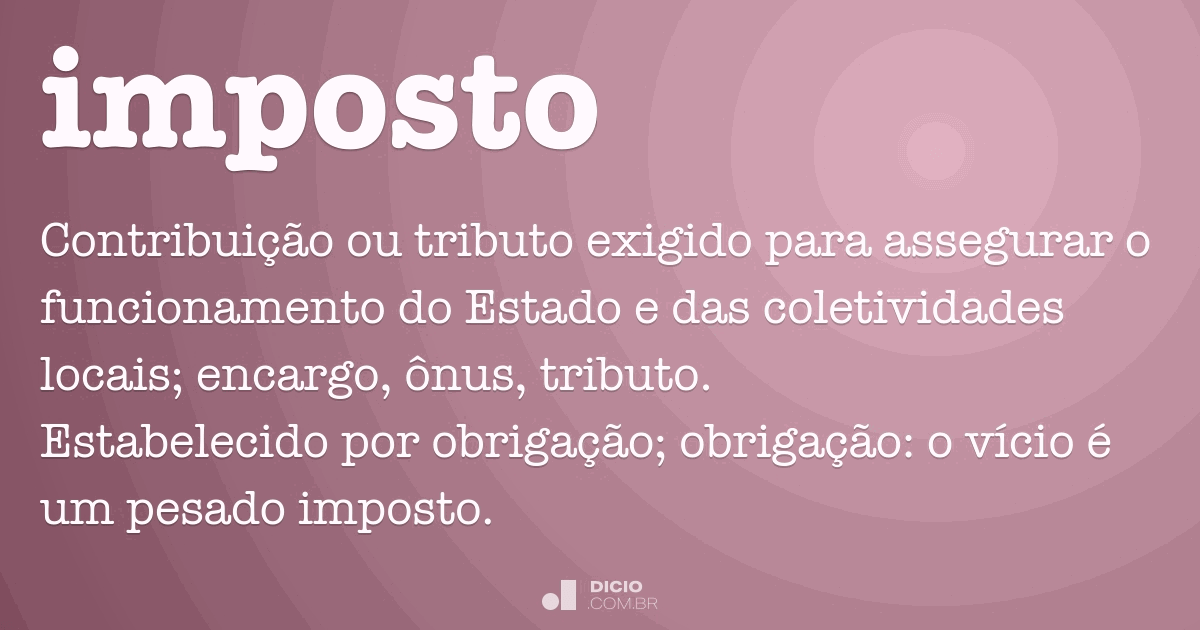 imposto

Contribuição ou tributo exigido para assegurar o funcionamento do Estado e das coletividades locais; encargo, ônus, tributo.
Estabelecido por obrigação; obrigação: o vício é um pesado imposto.

DICIO
.COM.BR